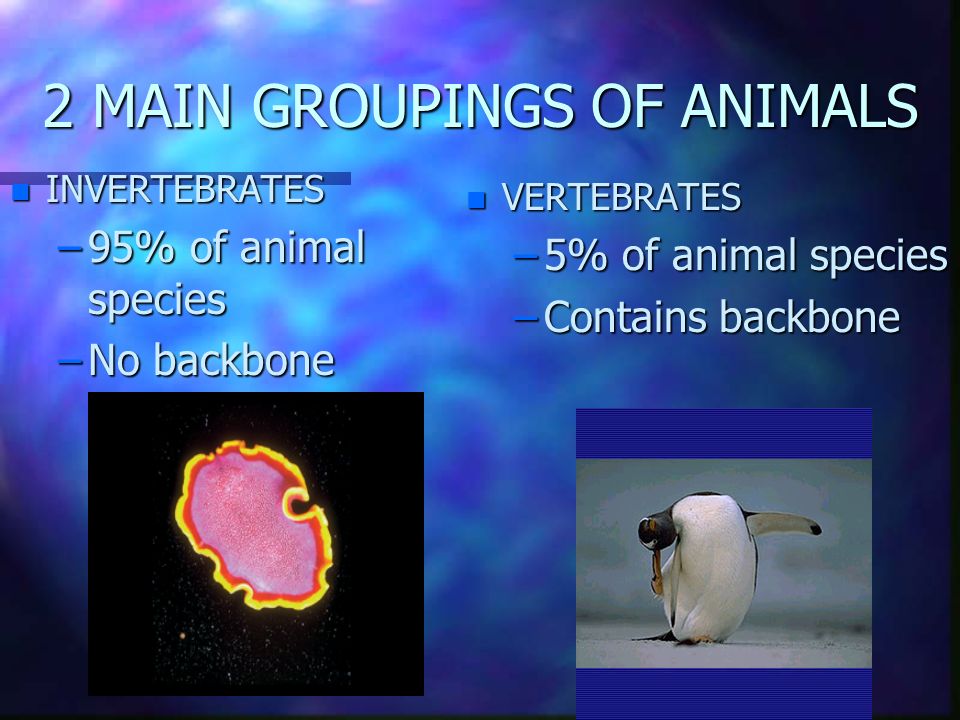 2 MAIN GROUPINGS OF ANIMALS

INVERTEBRATES
– 95% of animal species
– No backbone

VERTEBRATES
– 5% of animal species
– Contains backbone